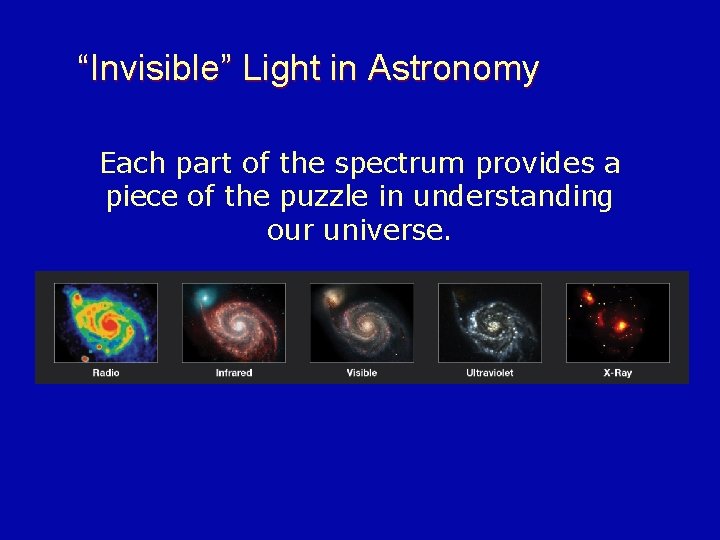 “Invisible” Light in Astronomy

Each part of the spectrum provides a piece of the puzzle in understanding our universe.

Radio

Infrared

Visible

Ultraviolet

X-Ray